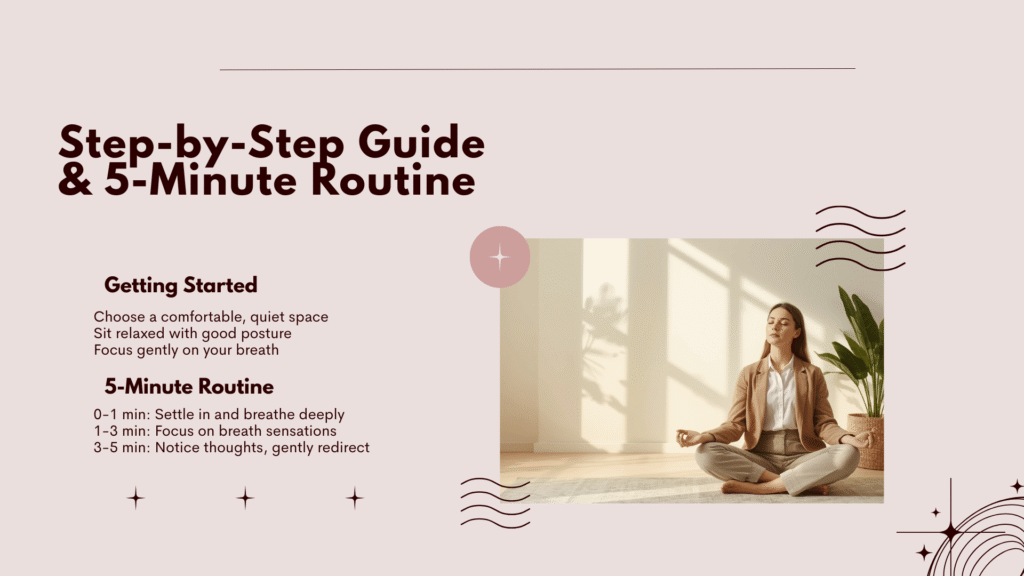 Step-by-Step Guide & 5-Minute Routine

Getting Started

Choose a comfortable, quiet space
Sit relaxed with good posture
Focus gently on your breath

5-Minute Routine

0–1 min: Settle in and breathe deeply
1–3 min: Focus on breath sensations
3–5 min: Notice thoughts, gently redirect